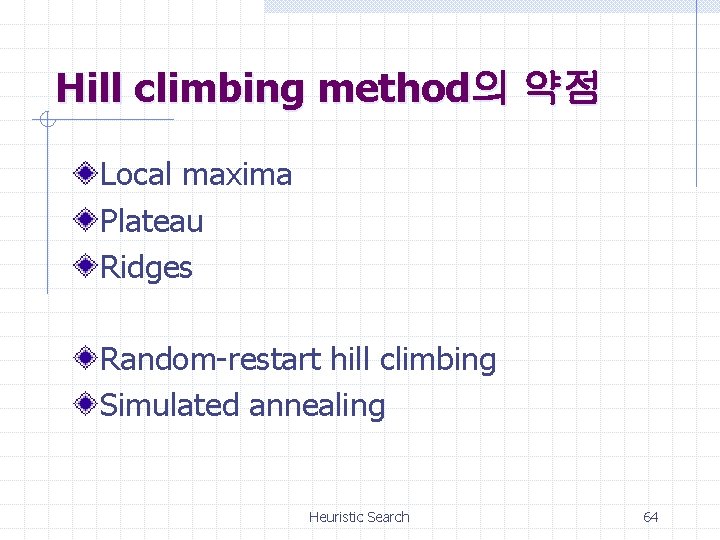 Hill climbing method의 약점

Local maxima
Plateau
Ridges

Random-restart hill climbing
Simulated annealing

Heuristic Search

64